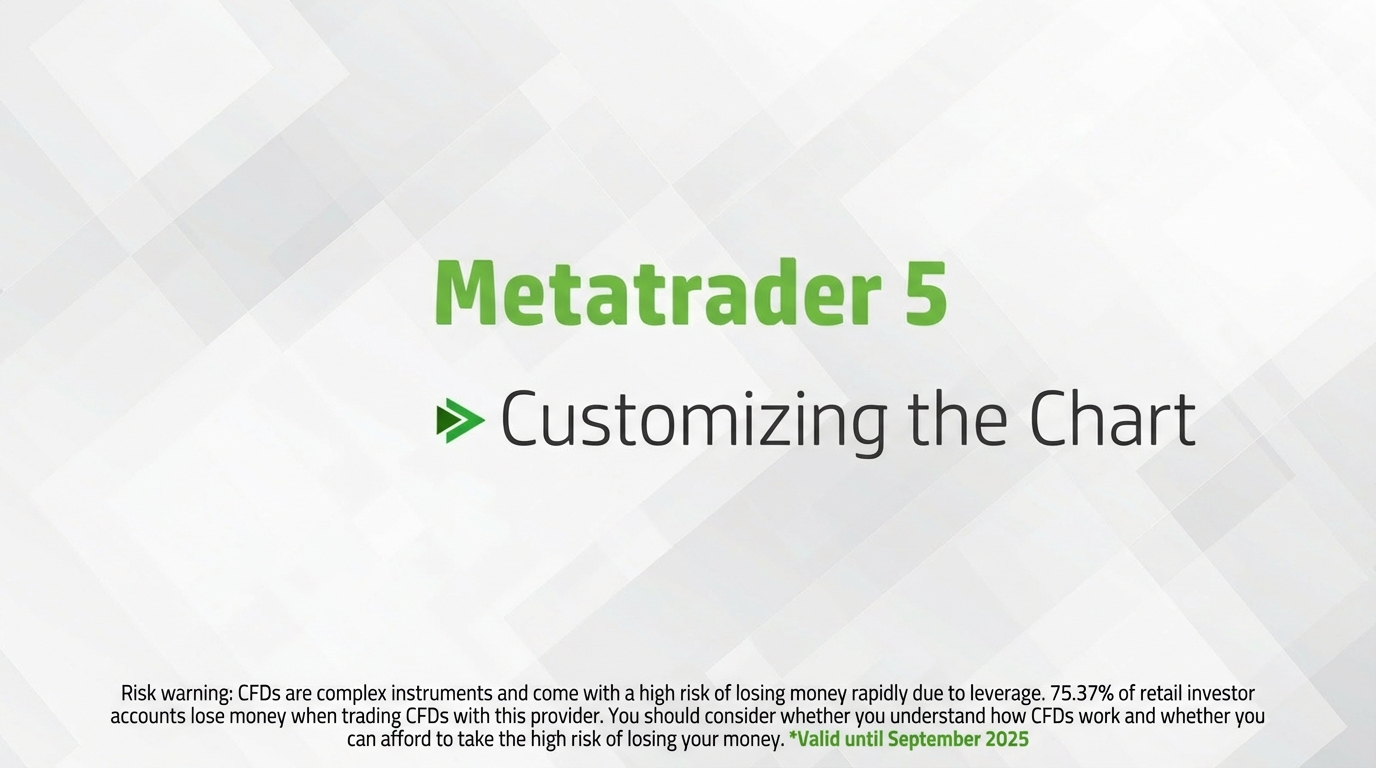 Metatrader 5

Customizing the Chart

Risk warning: CFDs are complex instruments and come with a high risk of losing money rapidly due to leverage. 75.37% of retail investor accounts lose money when trading CFDs with this provider. You should consider whether you understand how CFDs work and whether you can afford to take the high risk of losing your money. *Valid until September 2025